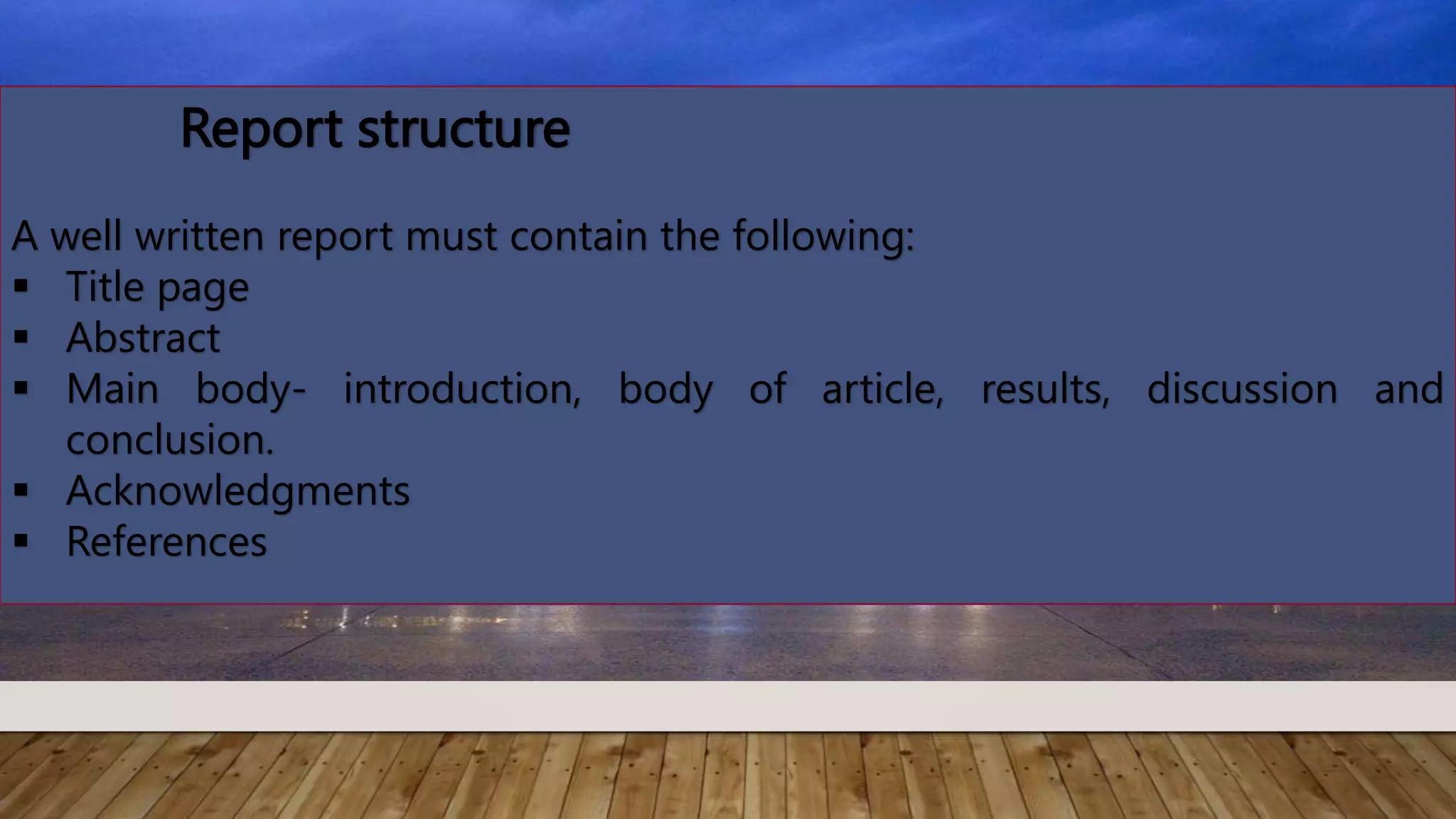 Report structure

A well written report must contain the following:
▪ Title page
▪ Abstract
▪ Main body- introduction, body of article, results, discussion and conclusion.
▪ Acknowledgments
▪ References